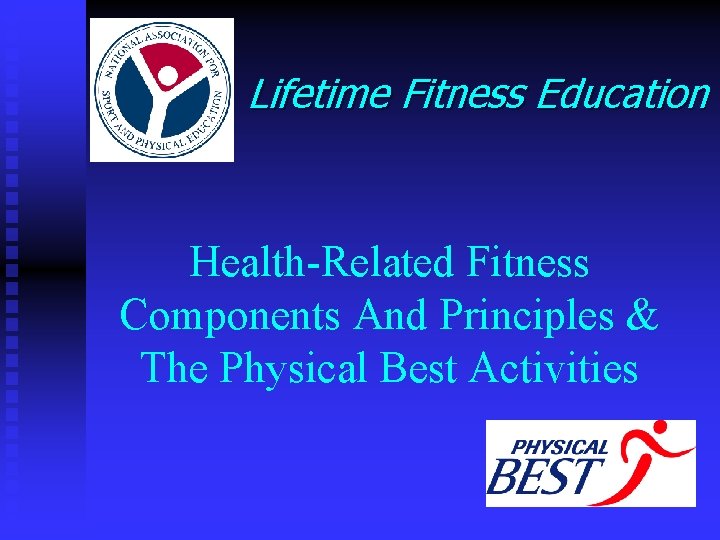 NATIONAL ASSOCIATION FOR SPORT AND PHYSICAL EDUCATION

Lifetime Fitness Education

Health-Related Fitness Components And Principles & The Physical Best Activities

PHYSICAL BEST